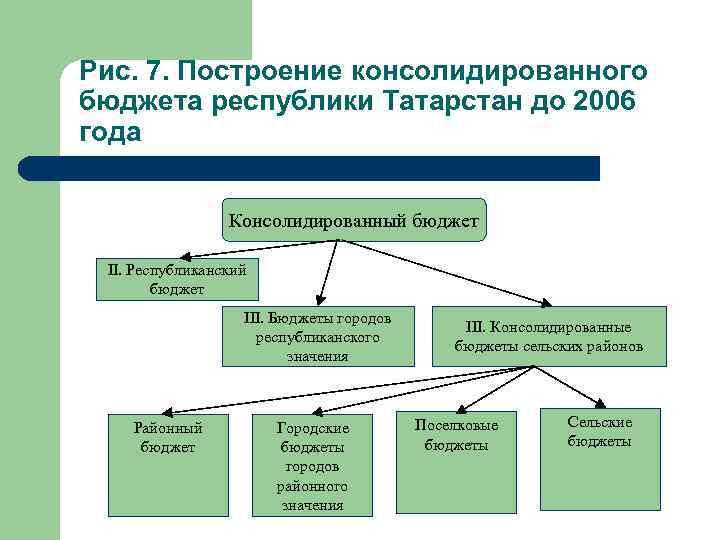 Рис. 7. Построение консолидированного бюджета республики Татарстан до 2006 года

Консолидированный бюджет

II. Республиканский бюджет

III. Бюджеты городов республиканского значения

III. Консолидированные бюджеты сельских районов

Районный бюджет

Городские бюджеты городов районного значения

Поселковые бюджеты

Сельские бюджеты